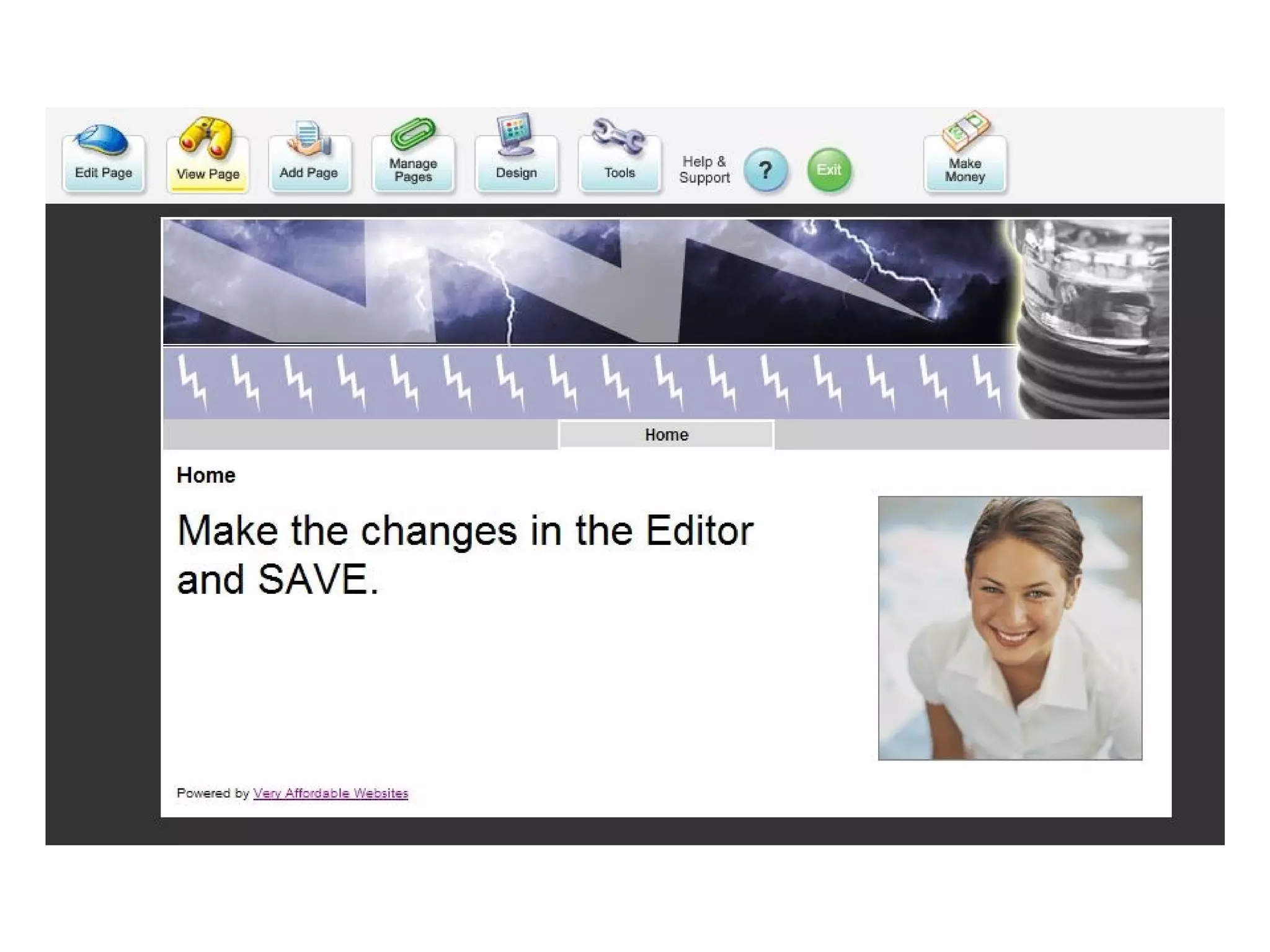 Edit Page View Page Add Page Manage Pages Design Tools Help & Support ? Exit Make Money

Home

Home

Make the changes in the Editor and SAVE.

Powered by Very Affordable Websites